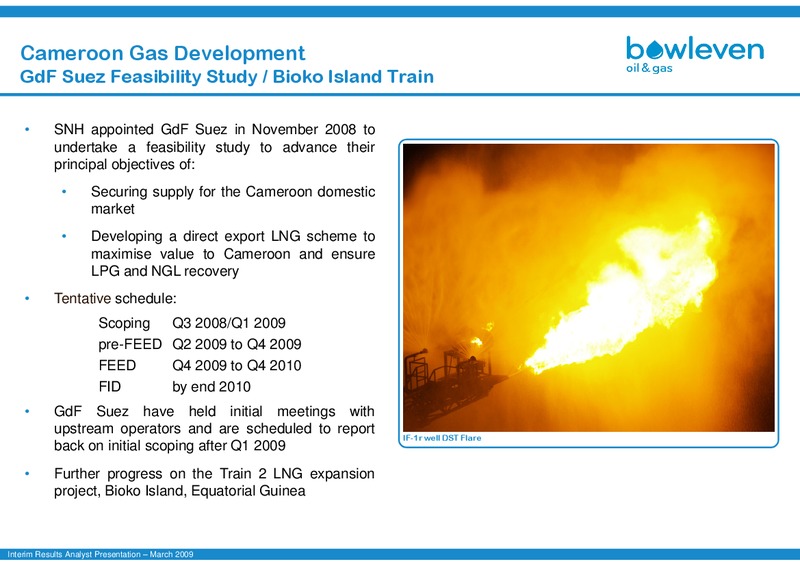 Cameroon Gas Development
GdF Suez Feasibility Study / Bioko Island Train

bowleven
oil & gas

• SNH appointed GdF Suez in November 2008 to undertake a feasibility study to advance their principal objectives of:

• Securing supply for the Cameroon domestic market

• Developing a direct export LNG scheme to maximise value to Cameroon and ensure LPG and NGL recovery

• Tentative schedule:

| Scoping | Q3 2008/Q1 2009 |
|---|---|
| pre-FEED | Q2 2009 to Q4 2009 |
| FEED | Q4 2009 to Q4 2010 |
| FID | by end 2010 |

• GdF Suez have held initial meetings with upstream operators and are scheduled to report back on initial scoping after Q1 2009

• Further progress on the Train 2 LNG expansion project, Bioko Island, Equatorial Guinea

IF-1r well DST Flare

Interim Results Analyst Presentation – March 2009